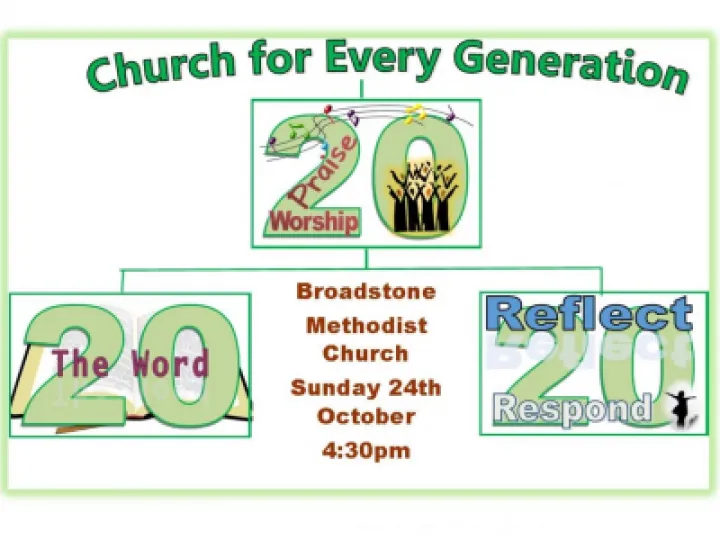 Church for Every Generation

20
Praise
Worship

20
The Word

Broadstone Methodist Church
Sunday 24th October
4:30pm

Reflect
20
Respond